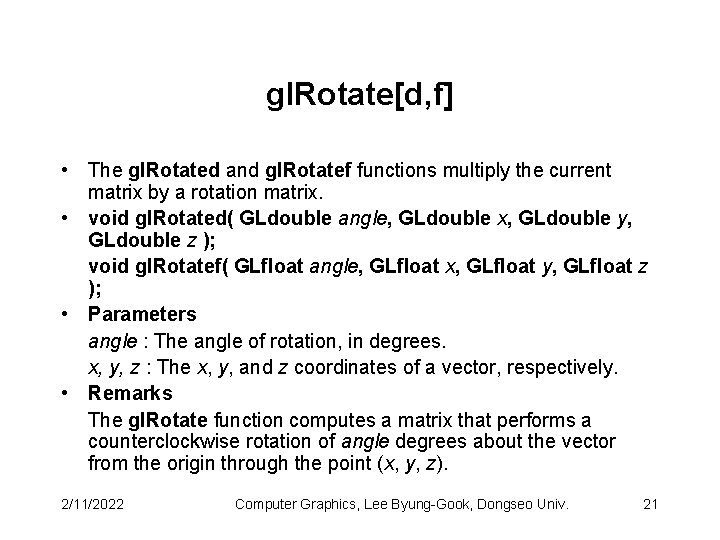 glRotate[d,f]

• The glRotated and glRotatef functions multiply the current matrix by a rotation matrix.

• void glRotated( GLdouble angle, GLdouble x, GLdouble y, GLdouble z );

void glRotatef( GLfloat angle, GLfloat x, GLfloat y, GLfloat z );

• Parameters

angle : The angle of rotation, in degrees.

x, y, z : The x, y, and z coordinates of a vector, respectively.

• Remarks

The glRotate function computes a matrix that performs a counterclockwise rotation of angle degrees about the vector from the origin through the point (x, y, z).

2/11/2022 Computer Graphics, Lee Byung-Gook, Dongseo Univ. 21